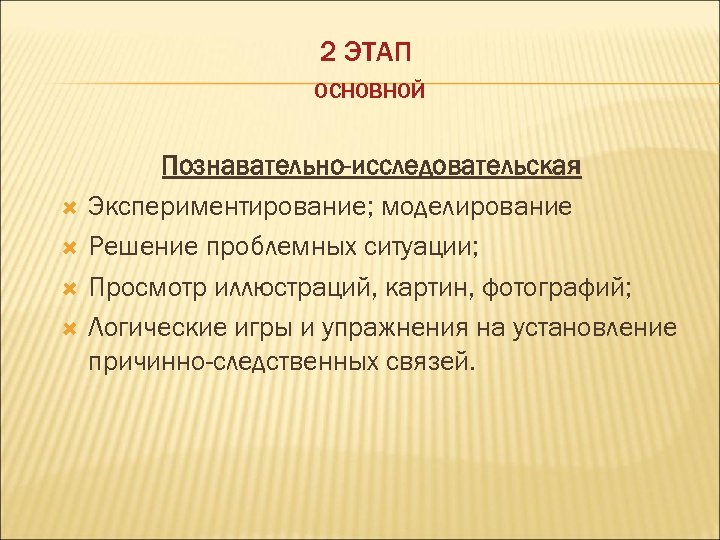 2 ЭТАП
ОСНОВНОЙ

Познавательно-исследовательская

Экспериментирование; моделирование

Решение проблемных ситуации;

Просмотр иллюстраций, картин, фотографий;

Логические игры и упражнения на установление причинно-следственных связей.